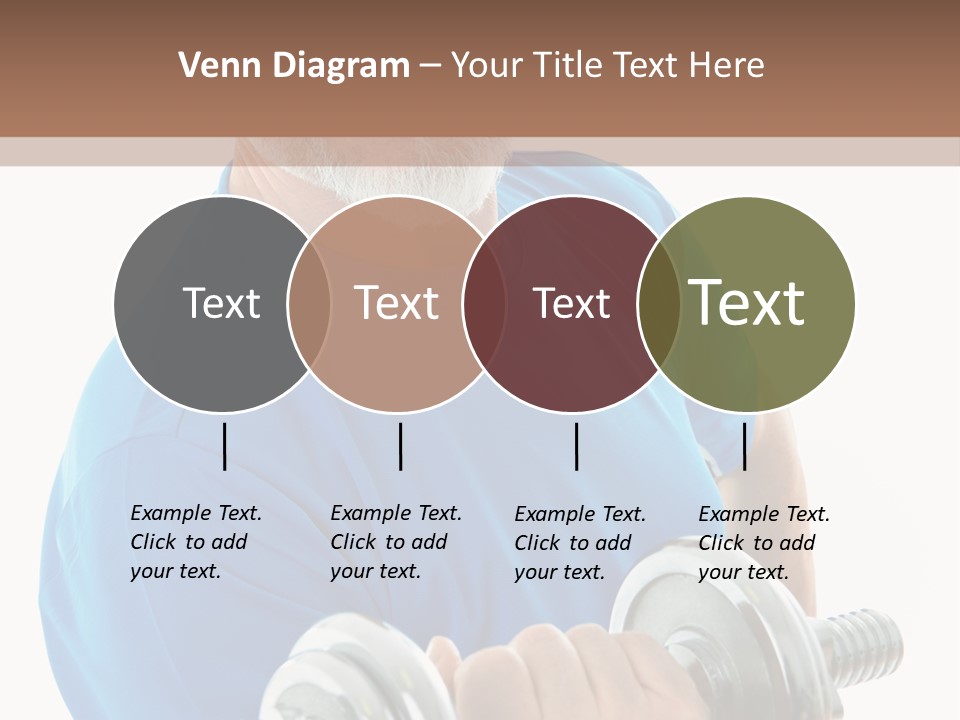 Venn Diagram – Your Title Text Here

Text

Text

Text

Text

Example Text. Click to add your text.

Example Text. Click to add your text.

Example Text. Click to add your text.

Example Text. Click to add your text.